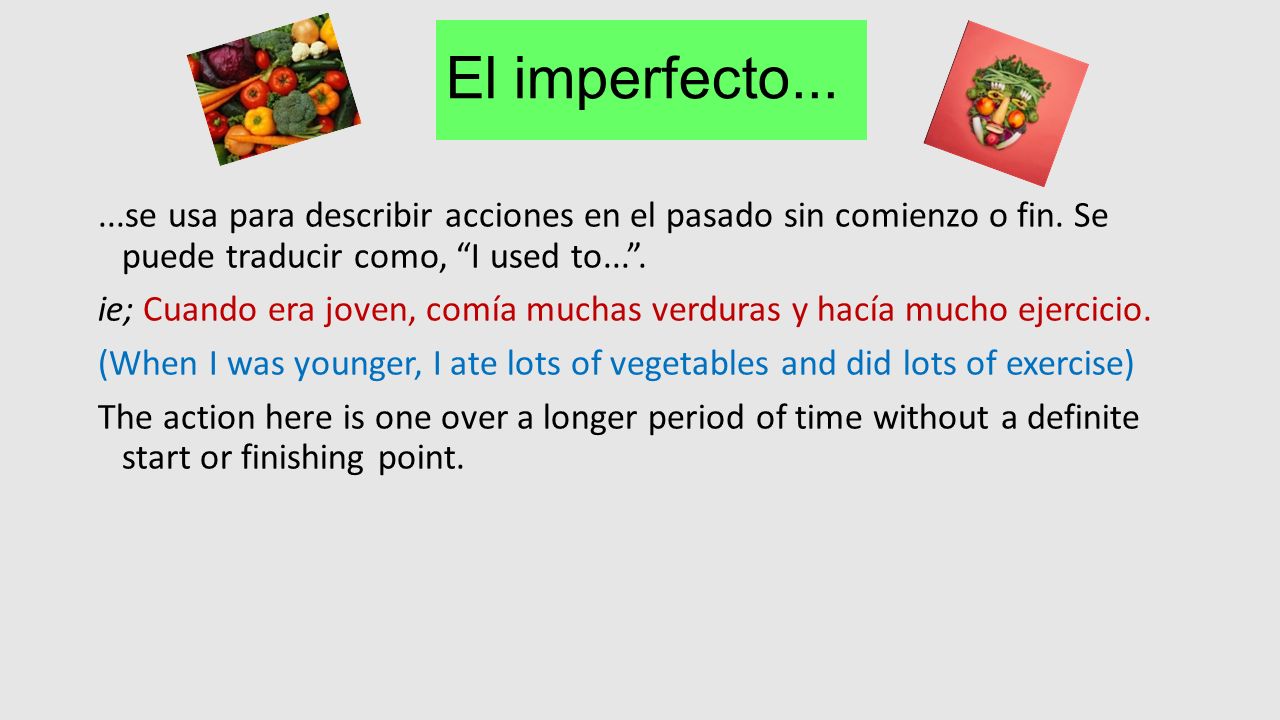 El imperfecto...

...se usa para describir acciones en el pasado sin comienzo o fin. Se puede traducir como, “I used to...”.

ie; Cuando era joven, comía muchas verduras y hacía mucho ejercicio.

(When I was younger, I ate lots of vegetables and did lots of exercise)

The action here is one over a longer period of time without a definite start or finishing point.